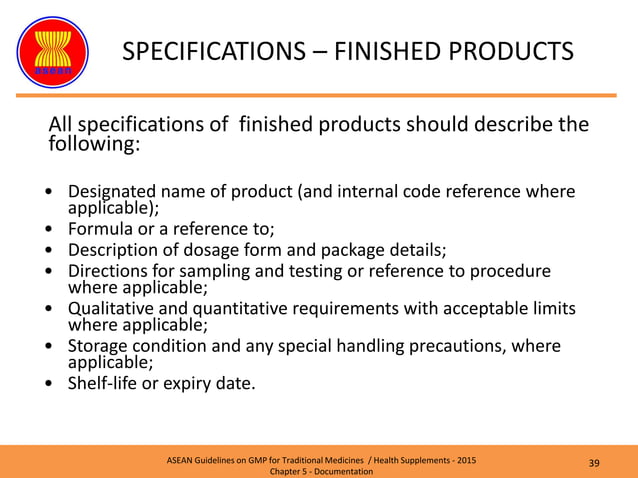 asean

SPECIFICATIONS – FINISHED PRODUCTS

All specifications of finished products should describe the following:

• Designated name of product (and internal code reference where applicable);
• Formula or a reference to;
• Description of dosage form and package details;
• Directions for sampling and testing or reference to procedure where applicable;
• Qualitative and quantitative requirements with acceptable limits where applicable;
• Storage condition and any special handling precautions, where applicable;
• Shelf-life or expiry date.

ASEAN Guidelines on GMP for Traditional Medicines / Health Supplements - 2015
Chapter 5 - Documentation

39